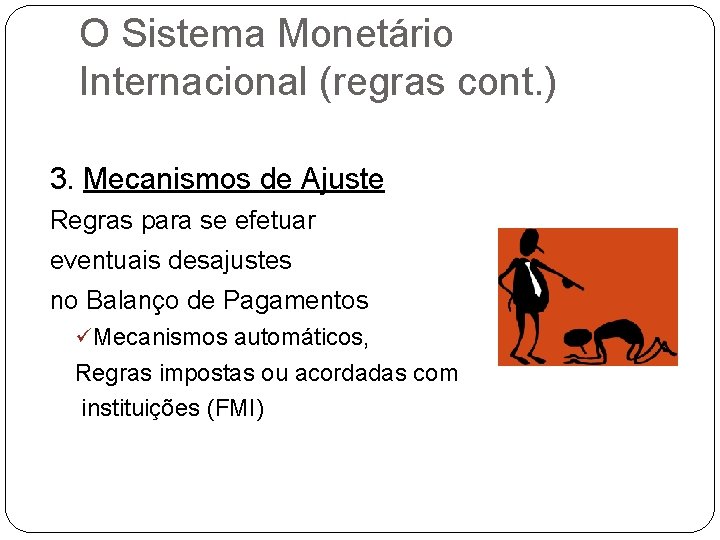 O Sistema Monetário Internacional (regras cont.)

3. Mecanismos de Ajuste

Regras para se efetuar eventuais desajustes no Balanço de Pagamentos

✓Mecanismos automáticos,

Regras impostas ou acordadas com instituições (FMI)